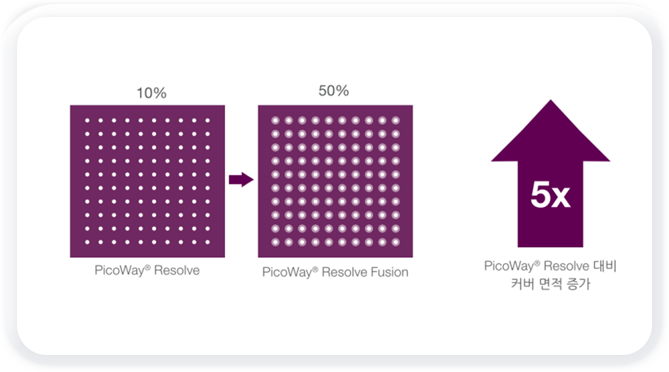 10%

PicoWay® Resolve

50%

PicoWay® Resolve Fusion

5x

PicoWay® Resolve 대비 커버 면적 증가